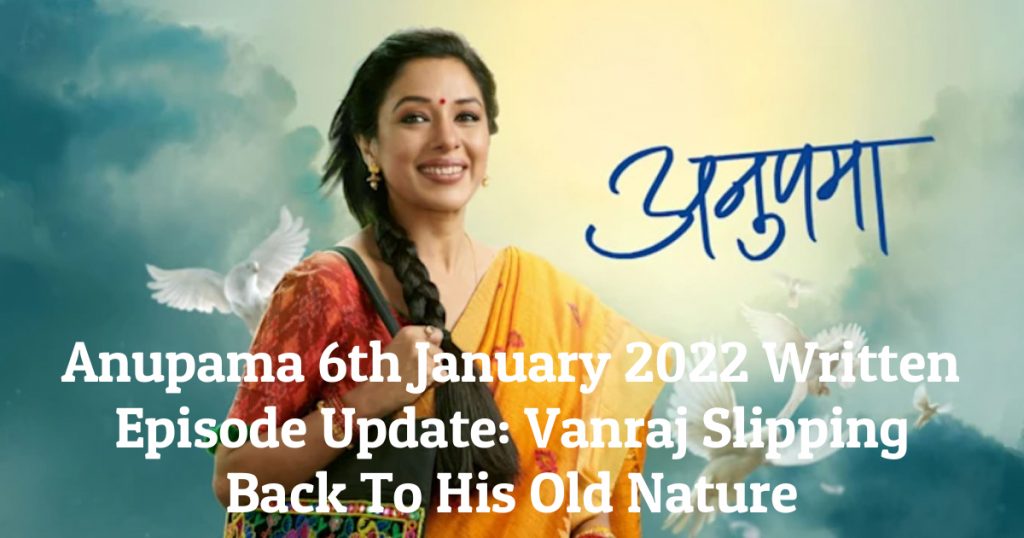 अनुपमा

Anupama 6th January 2022 Written Episode Update: Vanraj Slipping Back To His Old Nature